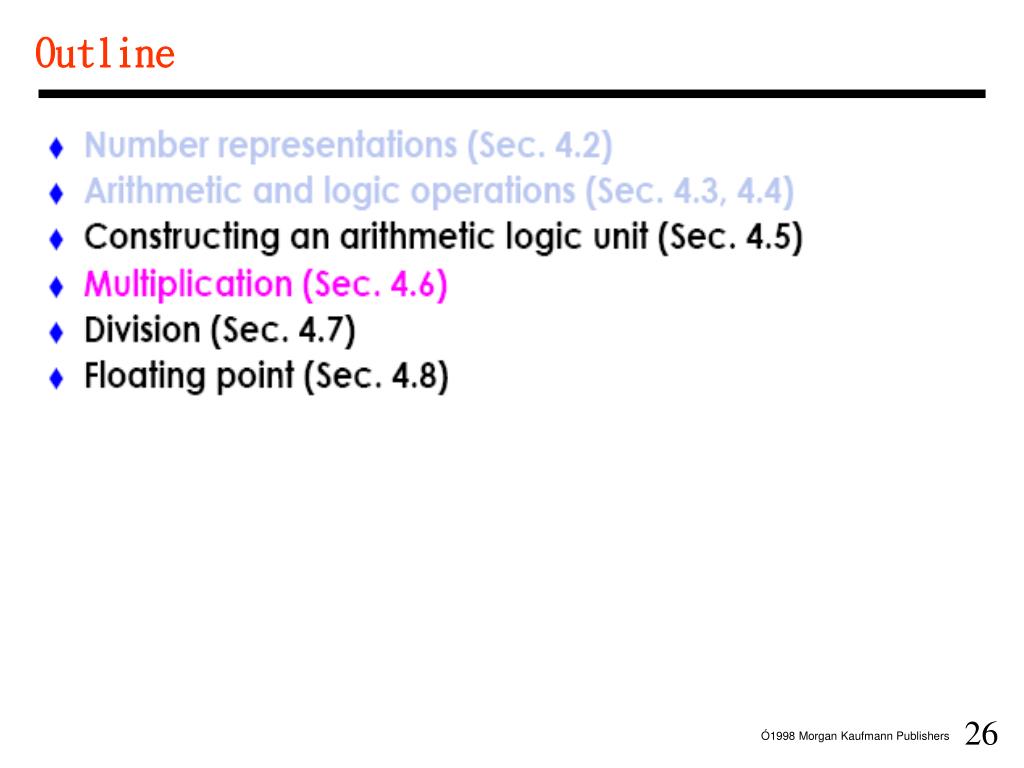 Outline

♦ Number representations (Sec. 4.2)
♦ Arithmetic and logic operations (Sec. 4.3, 4.4)
♦ Constructing an arithmetic logic unit (Sec. 4.5)
♦ Multiplication (Sec. 4.6)
♦ Division (Sec. 4.7)
♦ Floating point (Sec. 4.8)

Ó1998 Morgan Kaufmann Publishers 26